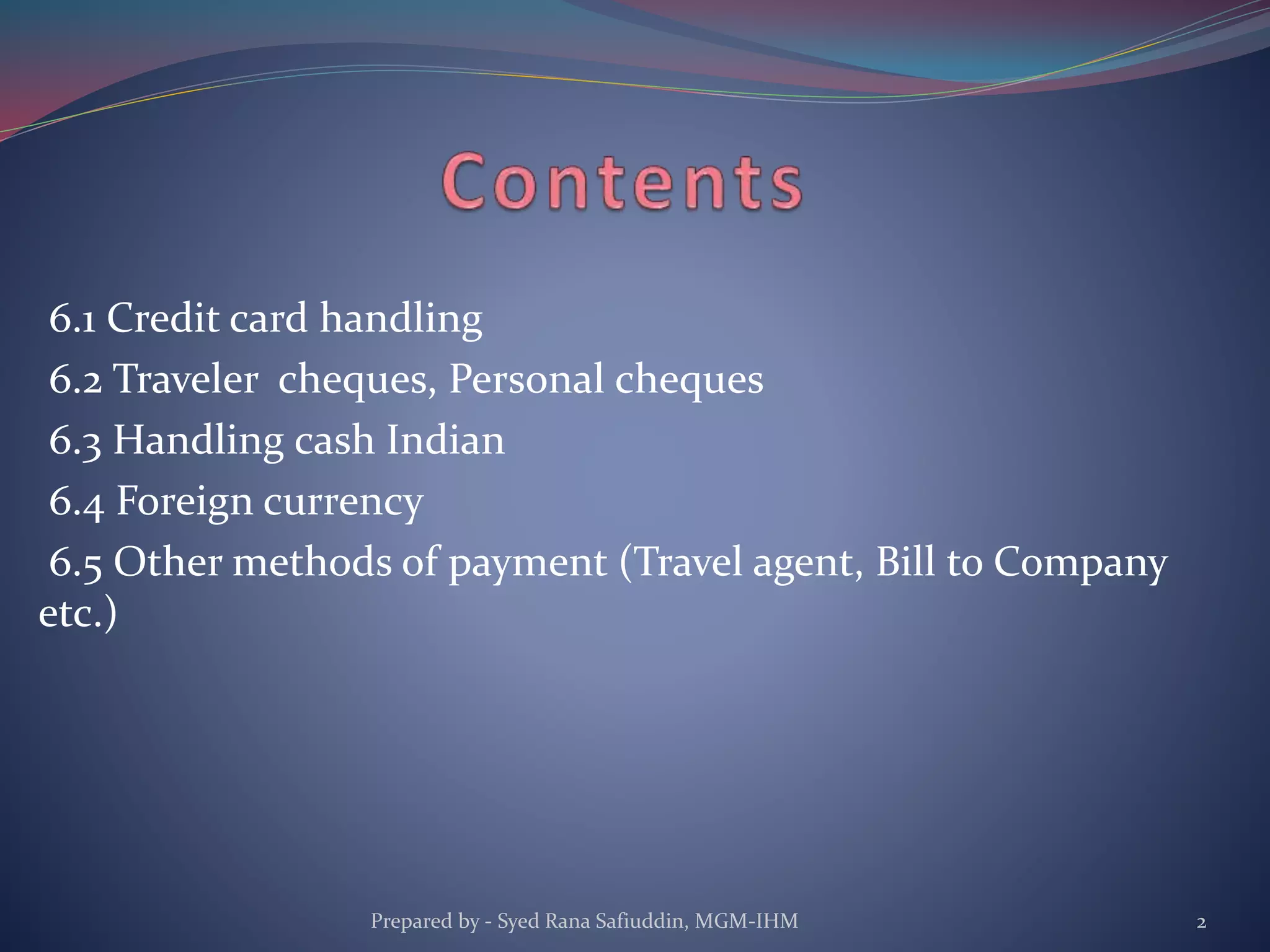 Contents

6.1 Credit card handling

6.2 Traveler cheques, Personal cheques

6.3 Handling cash Indian

6.4 Foreign currency

6.5 Other methods of payment (Travel agent, Bill to Company etc.)

Prepared by - Syed Rana Safiuddin, MGM-IHM

2